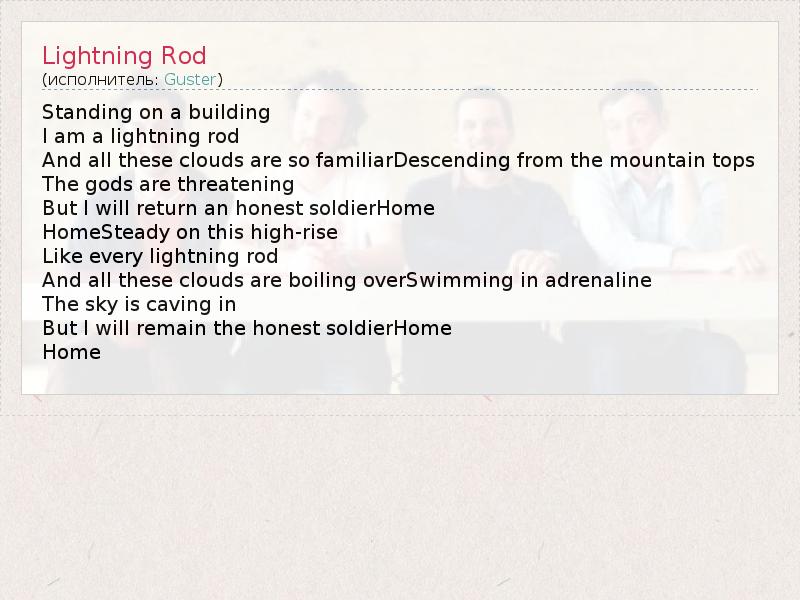 Lightning Rod
(исполнитель: Guster)

Standing on a building
I am a lightning rod
And all these clouds are so familiarDescending from the mountain tops
The gods are threatening
But I will return an honest soldierHome
HomeSteady on this high-rise
Like every lightning rod
And all these clouds are boiling overSwimming in adrenaline
The sky is caving in
But I will remain the honest soldierHome
Home